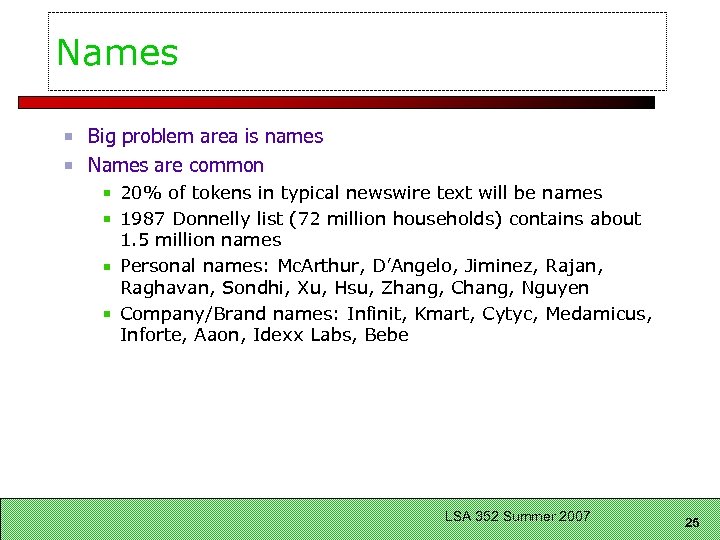 Names

Big problem area is names

Names are common

20% of tokens in typical newswire text will be names

1987 Donnelly list (72 million households) contains about 1.5 million names

Personal names: McArthur, D'Angelo, Jiminez, Rajan, Raghavan, Sondhi, Xu, Hsu, Zhang, Chang, Nguyen

Company/Brand names: Infinit, Kmart, Cytyc, Medamicus, Inforte, Aaon, Idexx Labs, Bebe

LSA 352 Summer 2007

25